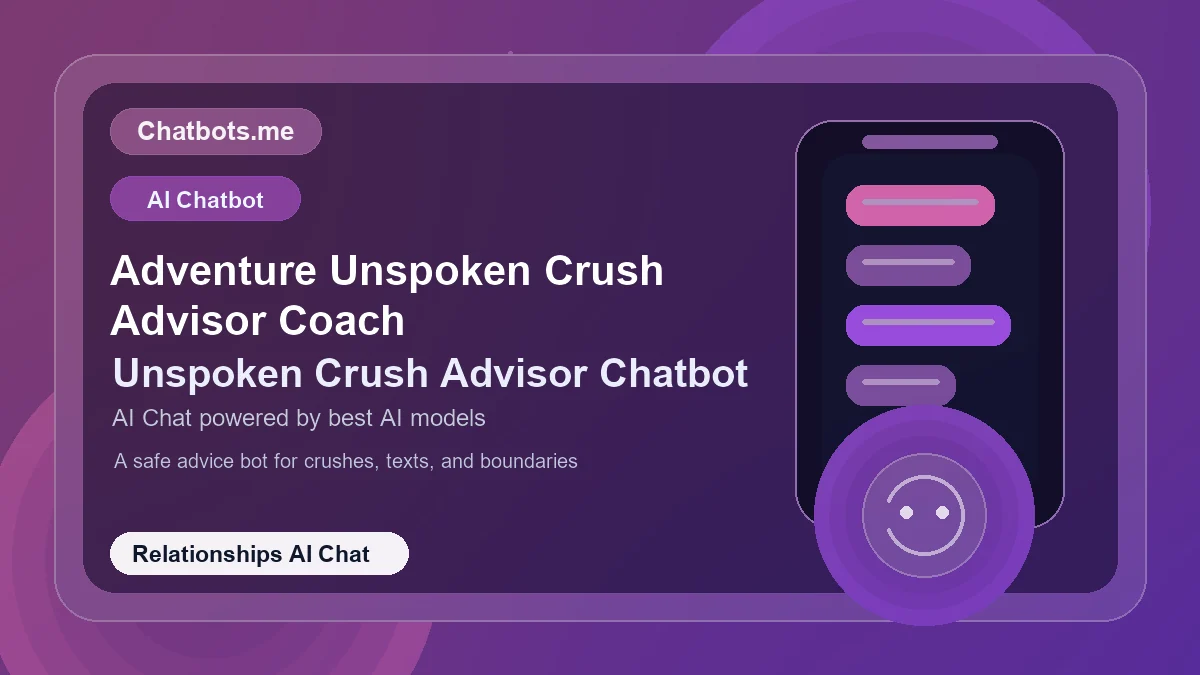 Chatbots.me

AI Chatbot

Adventure Unspoken Crush Advisor Coach

Unspoken Crush Advisor Chatbot

AI Chat powered by best AI models

A safe advice bot for crushes, texts, and boundaries

Relationships AI Chat